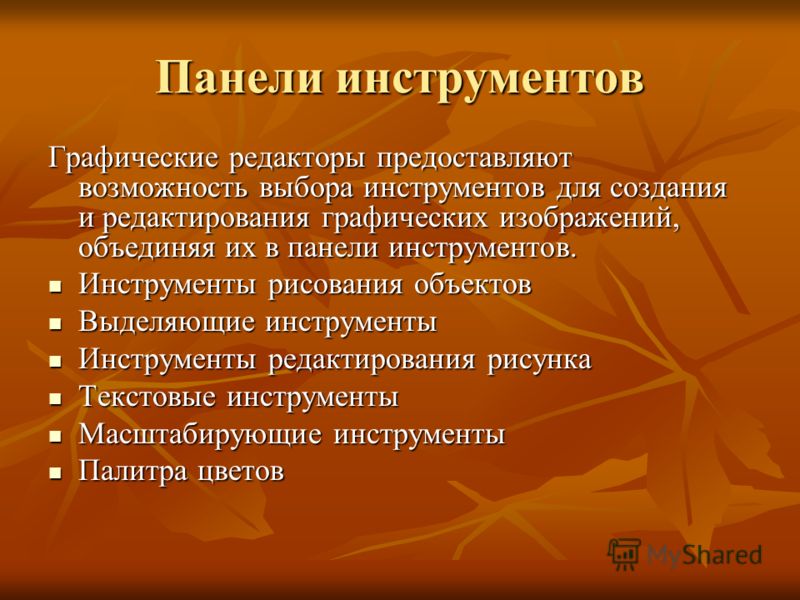 Панели инструментов

Графические редакторы предоставляют возможность выбора инструментов для создания и редактирования графических изображений, объединяя их в панели инструментов.

- Инструменты рисования объектов
- Выделяющие инструменты
- Инструменты редактирования рисунка
- Текстовые инструменты
- Масштабирующие инструменты
- Палитра цветов

MyShared